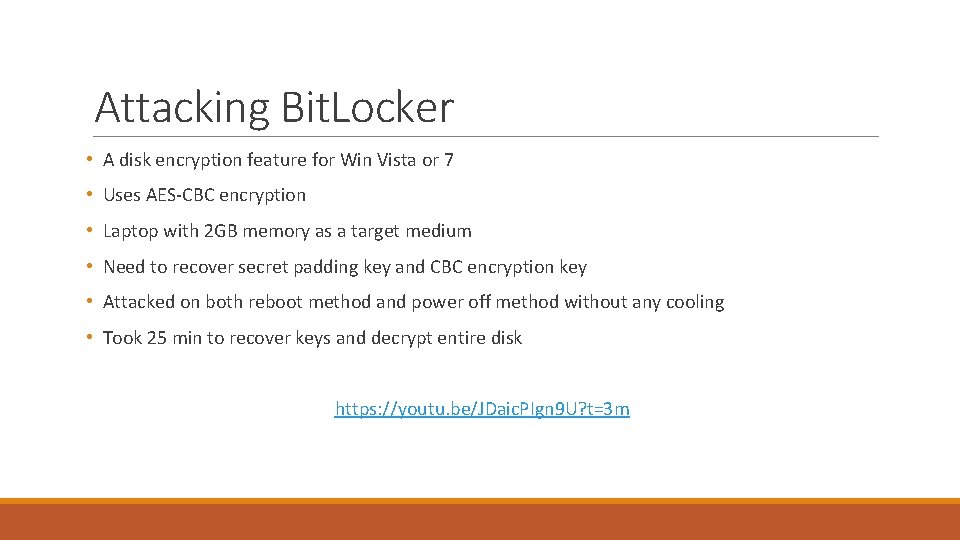 Attacking BitLocker

• A disk encryption feature for Win Vista or 7
• Uses AES-CBC encryption
• Laptop with 2GB memory as a target medium
• Need to recover secret padding key and CBC encryption key
• Attacked on both reboot method and power off method without any cooling
• Took 25 min to recover keys and decrypt entire disk

https://youtu.be/JDaicPIgn9U?t=3m